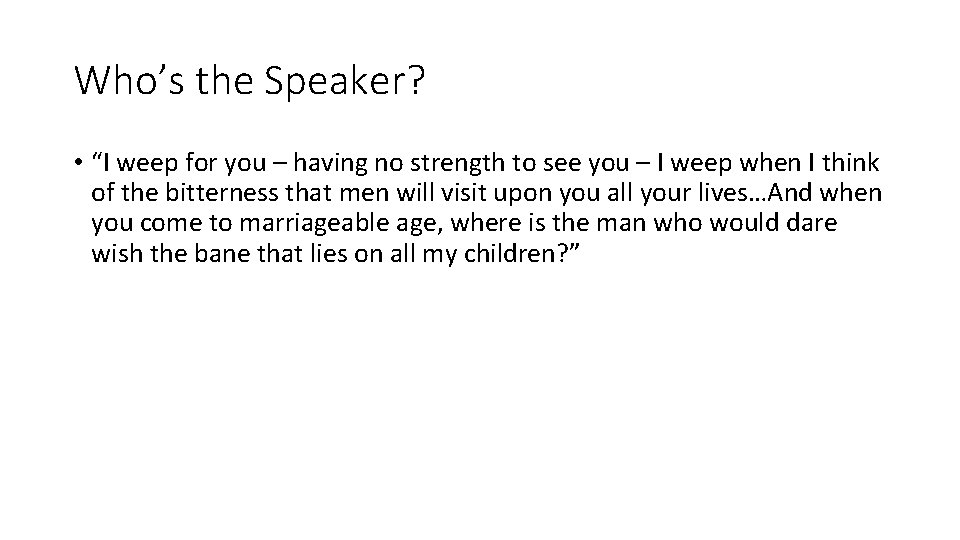 Who’s the Speaker?

• “I weep for you – having no strength to see you – I weep when I think of the bitterness that men will visit upon you all your lives…And when you come to marriageable age, where is the man who would dare wish the bane that lies on all my children?”